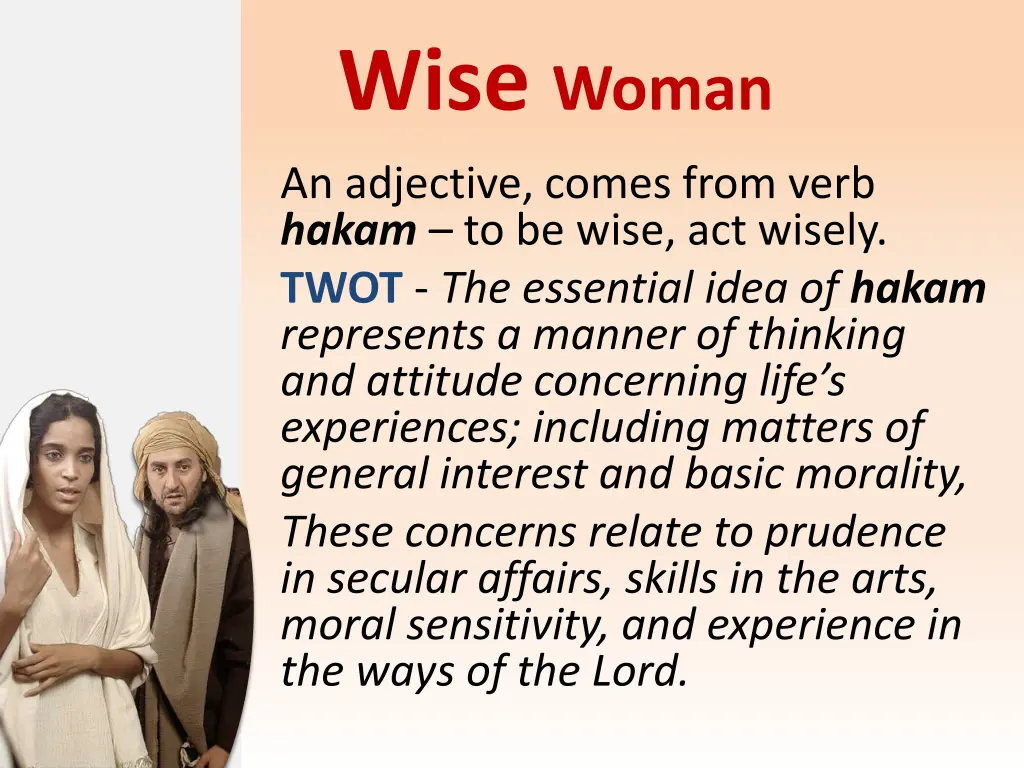 Wise Woman

An adjective, comes from verb hakam – to be wise, act wisely.

TWOT - The essential idea of hakam represents a manner of thinking and attitude concerning life's experiences; including matters of general interest and basic morality,

These concerns relate to prudence in secular affairs, skills in the arts, moral sensitivity, and experience in the ways of the Lord.